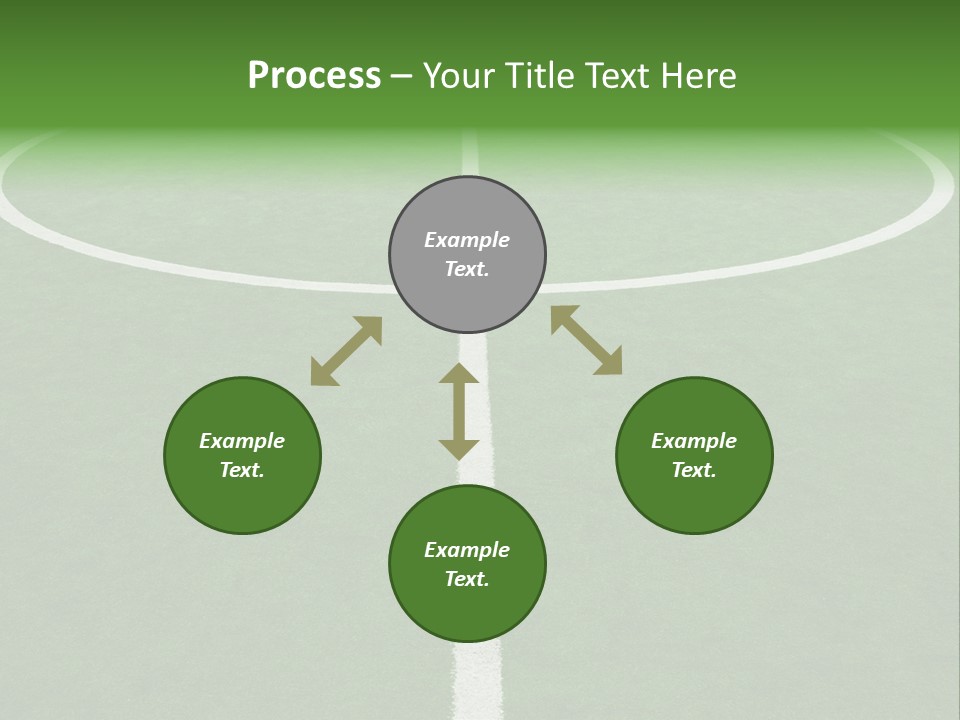 Process – Your Title Text Here

Example Text.

Example Text.

Example Text.

Example Text.